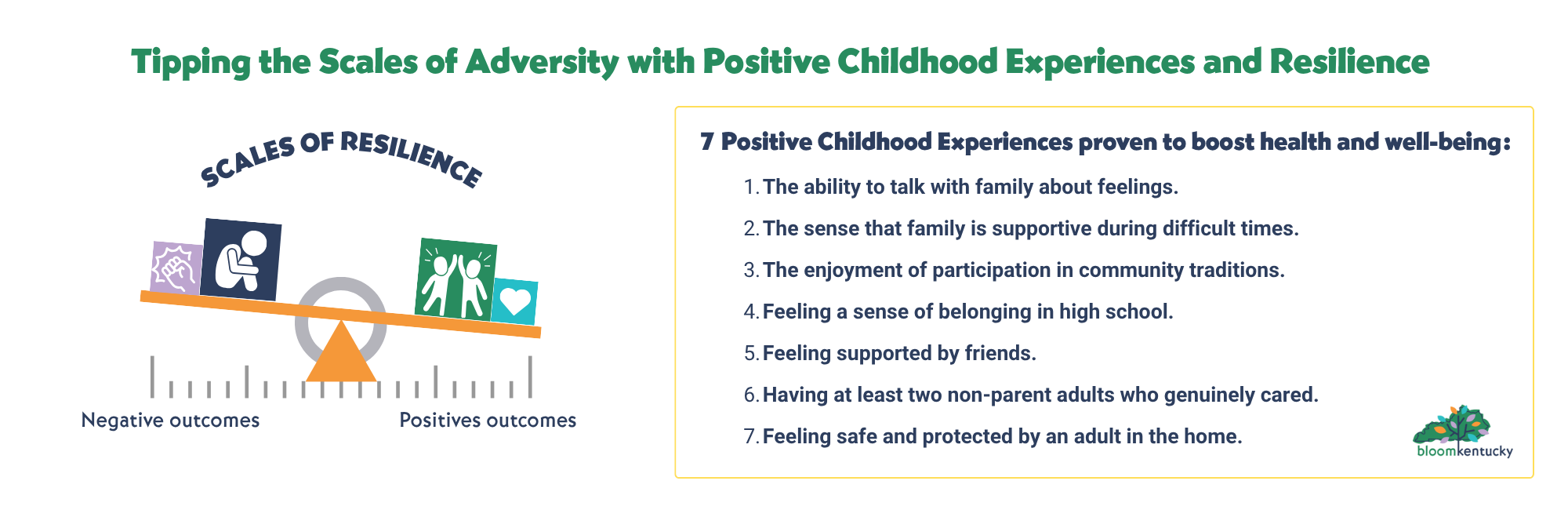 Tipping the Scales of Adversity with Positive Childhood Experiences and Resilience

SCALES OF RESILIENCE

Negative outcomes

Positives outcomes

7 Positive Childhood Experiences proven to boost health and well-being:

1. The ability to talk with family about feelings.

2. The sense that family is supportive during difficult times.

3. The enjoyment of participation in community traditions.

4. Feeling a sense of belonging in high school.

5. Feeling supported by friends.

6. Having at least two non-parent adults who genuinely cared.

7. Feeling safe and protected by an adult in the home.

bloomkentucky